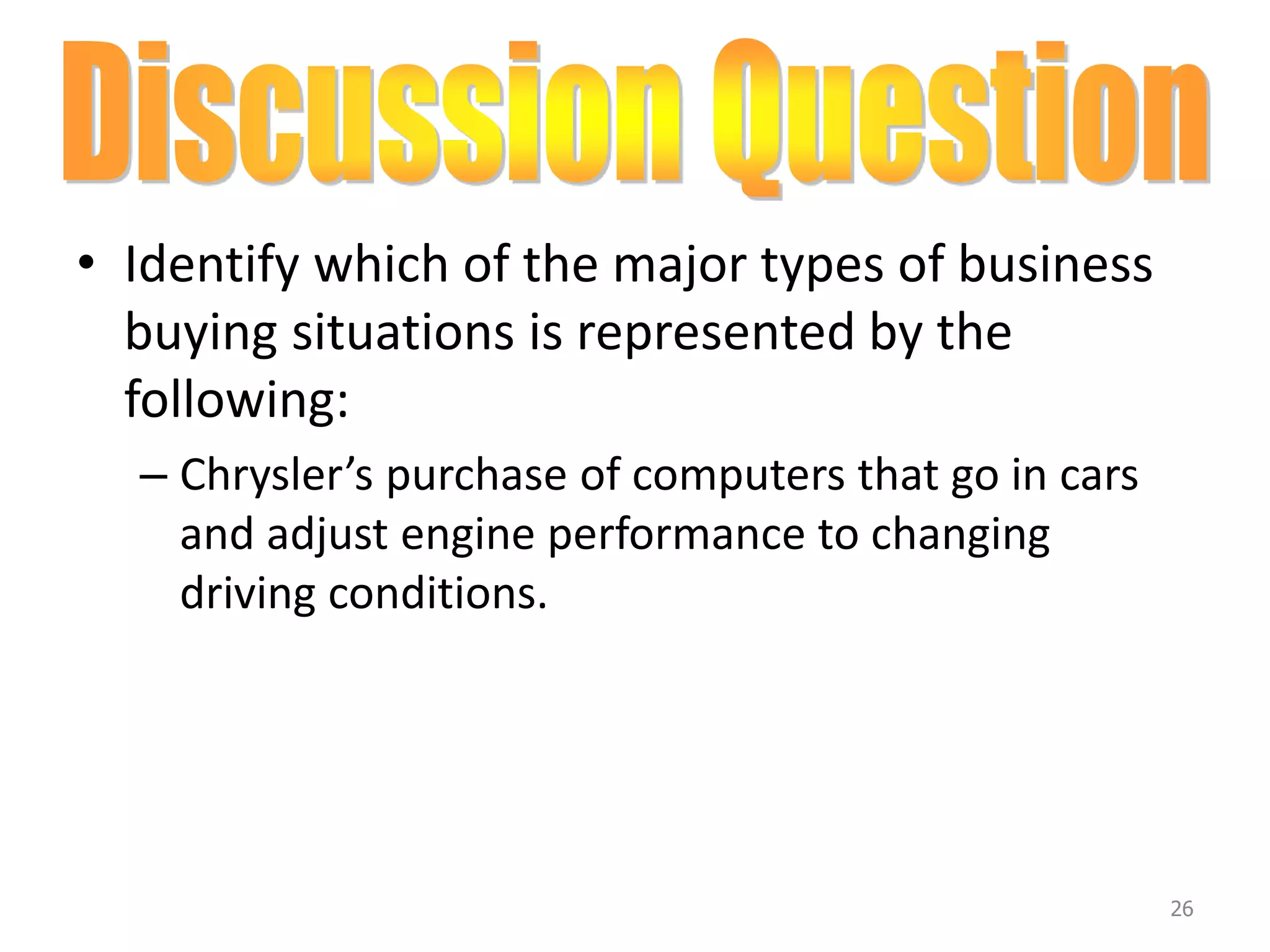 Discussion Question

• Identify which of the major types of business buying situations is represented by the following:

– Chrysler’s purchase of computers that go in cars and adjust engine performance to changing driving conditions.

26